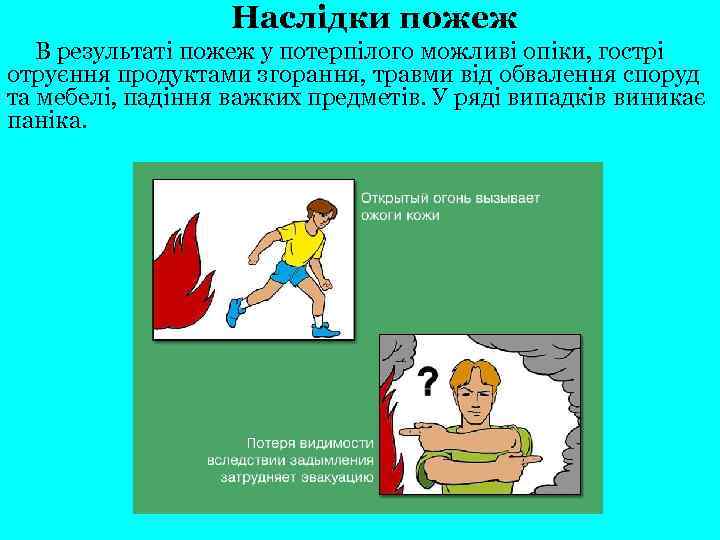 Наслідки пожеж

В результаті пожеж у потерпілого можливі опіки, гострі отруєння продуктами згорання, травми від обвалення споруд та мебелі, падіння важких предметів. У ряді випадків виникає паніка.

Открытый огонь вызывает ожоги кожи

?

Потеря видимости вследствии задымления затрудняет эвакуацию